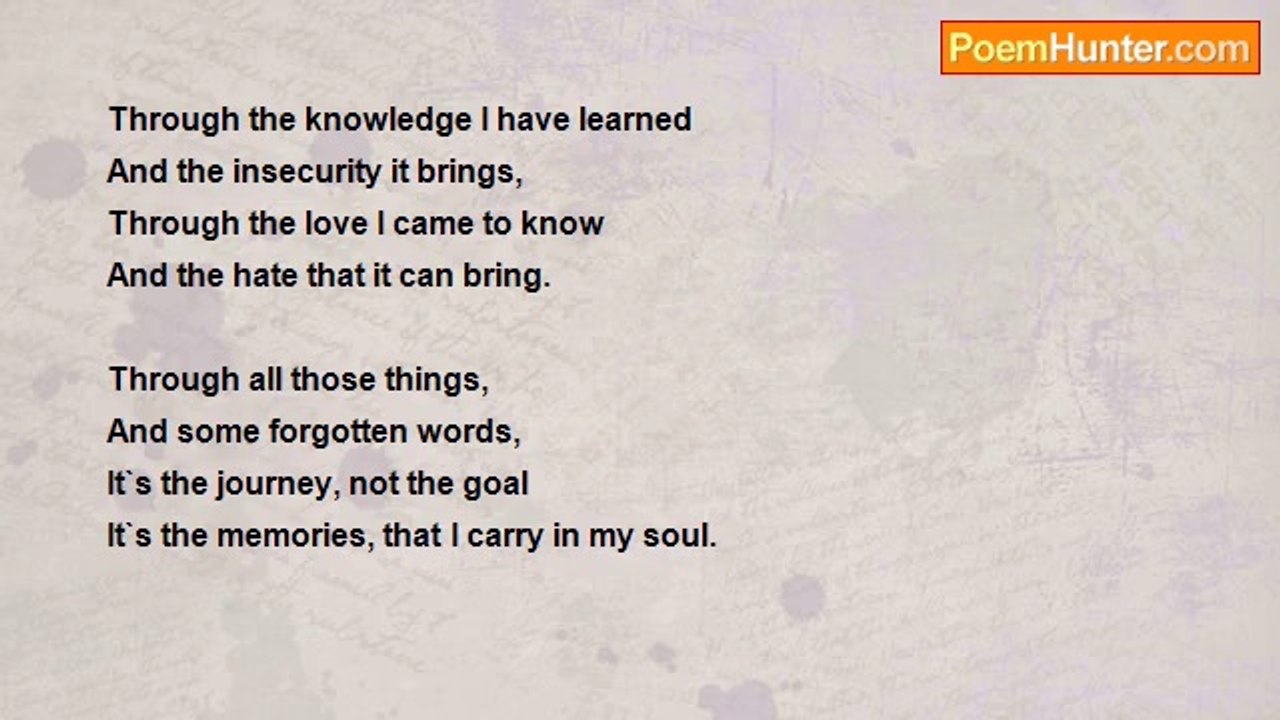 PoemHunter.com

Through the knowledge I have learned
And the insecurity it brings,
Through the love I came to know
And the hate that it can bring.

Through all those things,
And some forgotten words,
It`s the journey, not the goal
It`s the memories, that I carry in my soul.